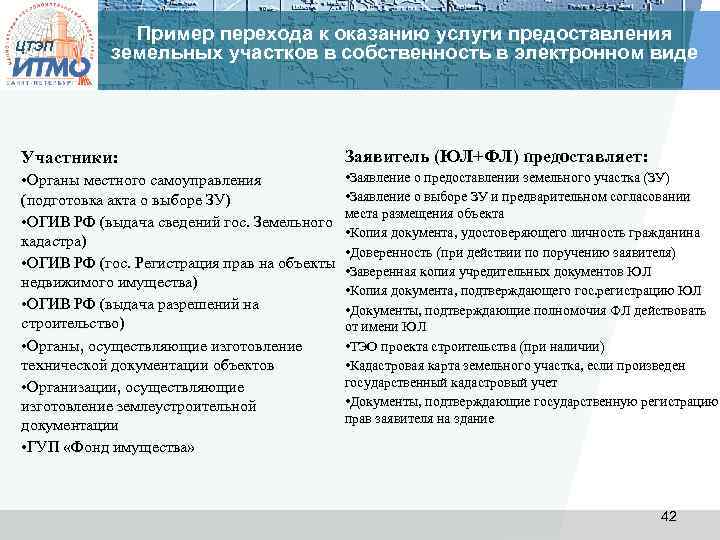 ЦТЭП
ИТМО
САНКТ-ПЕТЕРБУРГ

Пример перехода к оказанию услуги предоставления земельных участков в собственность в электронном виде

Участники:
•Органы местного самоуправления (подготовка акта о выборе ЗУ)
•ОГИВ РФ (выдача сведений гос. Земельного кадастра)
•ОГИВ РФ (гос. Регистрация прав на объекты недвижимого имущества)
•ОГИВ РФ (выдача разрешений на строительство)
•Органы, осуществляющие изготовление технической документации объектов
•Организации, осуществляющие изготовление землеустроительной документации
•ГУП «Фонд имущества»

Заявитель (ЮЛ+ФЛ) предоставляет:
•Заявление о предоставлении земельного участка (ЗУ)
•Заявление о выборе ЗУ и предварительном согласовании места размещения объекта
•Копия документа, удостоверяющего личность гражданина
•Доверенность (при действии по поручению заявителя)
•Заверенная копия учредительных документов ЮЛ
•Копия документа, подтверждающего гос.регистрацию ЮЛ
•Документы, подтверждающие полномочия ФЛ действовать от имени ЮЛ
•ТЭО проекта строительства (при наличии)
•Кадастровая карта земельного участка, если произведен государственный кадастровый учет
•Документы, подтверждающие государственную регистрацию прав заявителя на здание

42